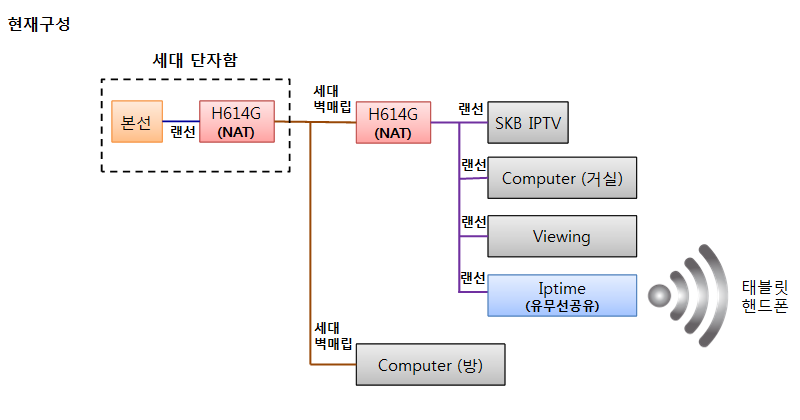 현재구성

세대 단자함

본선

랜선

H614G
(NAT)

세대
벽매립

H614G
(NAT)

랜선

SKB IPTV

랜선

Computer (거실)

랜선

Viewing

랜선

Iptime
(유무선공유)

태블릿
핸드폰

세대
벽매립

Computer (방)